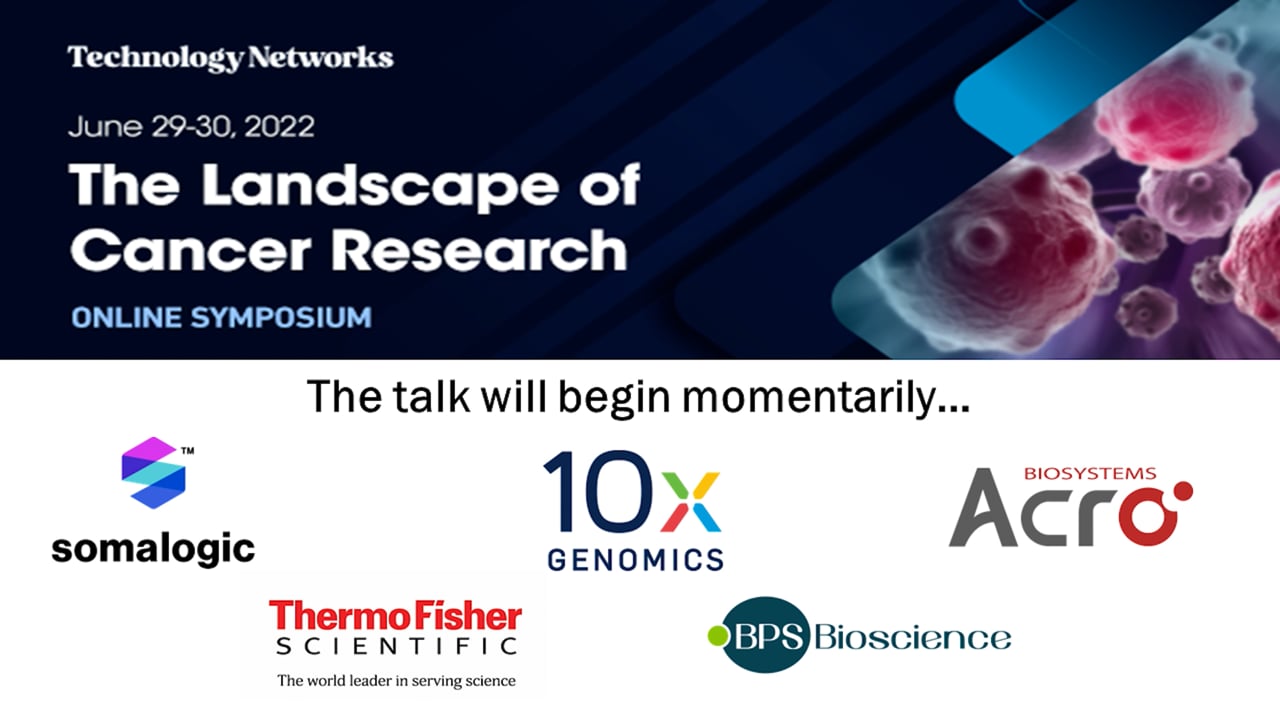 Technology Networks

June 29-30, 2022

The Landscape of Cancer Research

ONLINE SYMPOSIUM

The talk will begin momentarily...

™
somalogic

10x GENOMICS

BIOSYSTEMS
Acro

ThermoFisher SCIENTIFIC
The world leader in serving science

BPS Bioscience